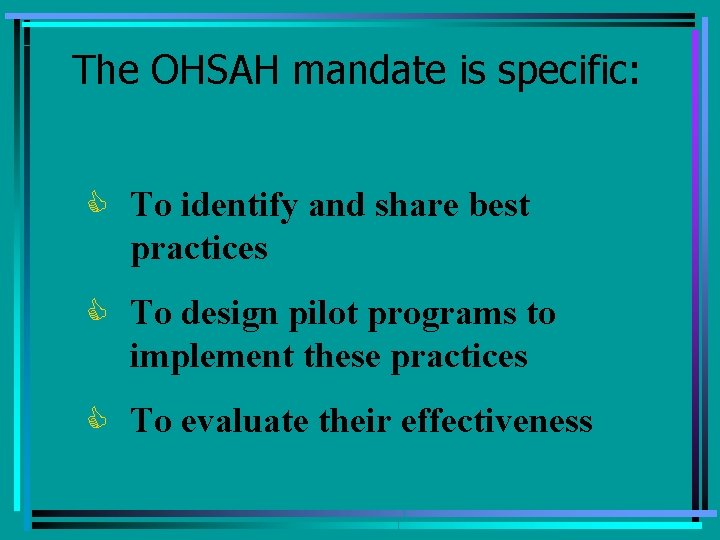 The OHSAH mandate is specific:

To identify and share best practices

To design pilot programs to implement these practices

To evaluate their effectiveness